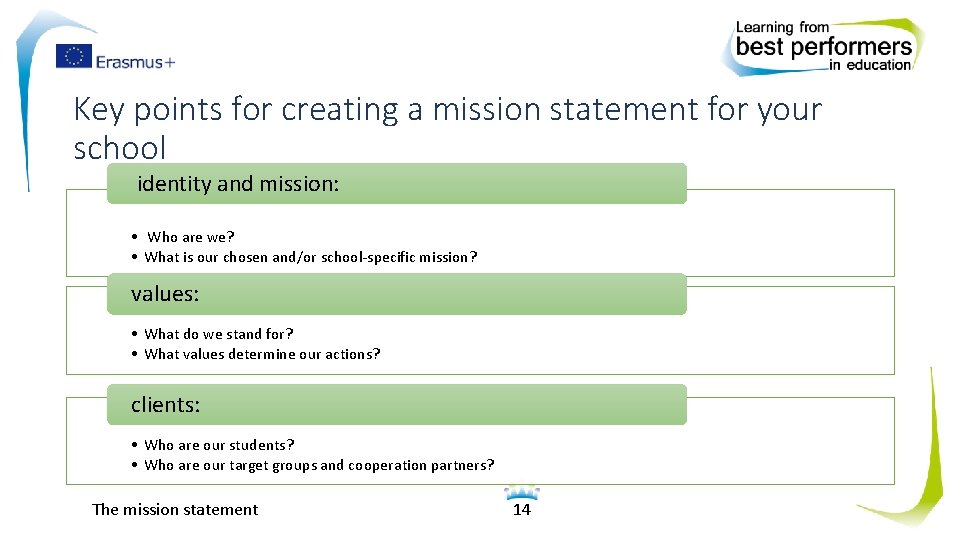 Erasmus+

Learning from best performers in education

Key points for creating a mission statement for your school

identity and mission:

• Who are we?
• What is our chosen and/or school-specific mission?

values:

• What do we stand for?
• What values determine our actions?

clients:

• Who are our students?
• Who are our target groups and cooperation partners?

The mission statement

14